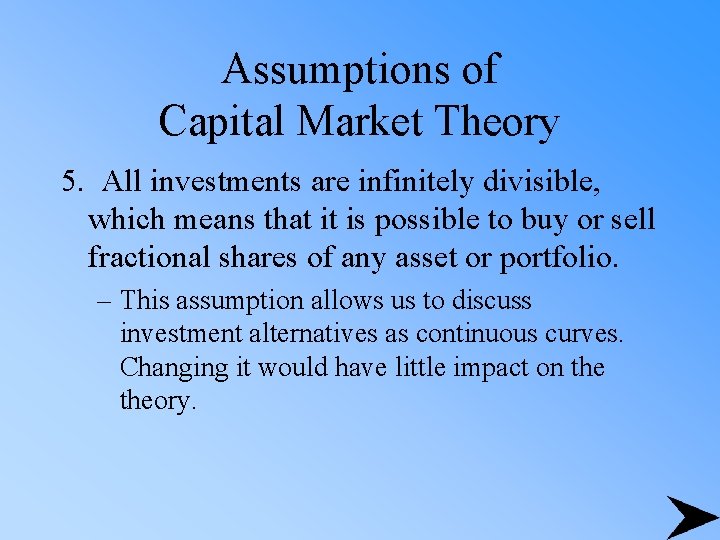 Assumptions of
Capital Market Theory

5. All investments are infinitely divisible, which means that it is possible to buy or sell fractional shares of any asset or portfolio.

– This assumption allows us to discuss investment alternatives as continuous curves. Changing it would have little impact on the theory.